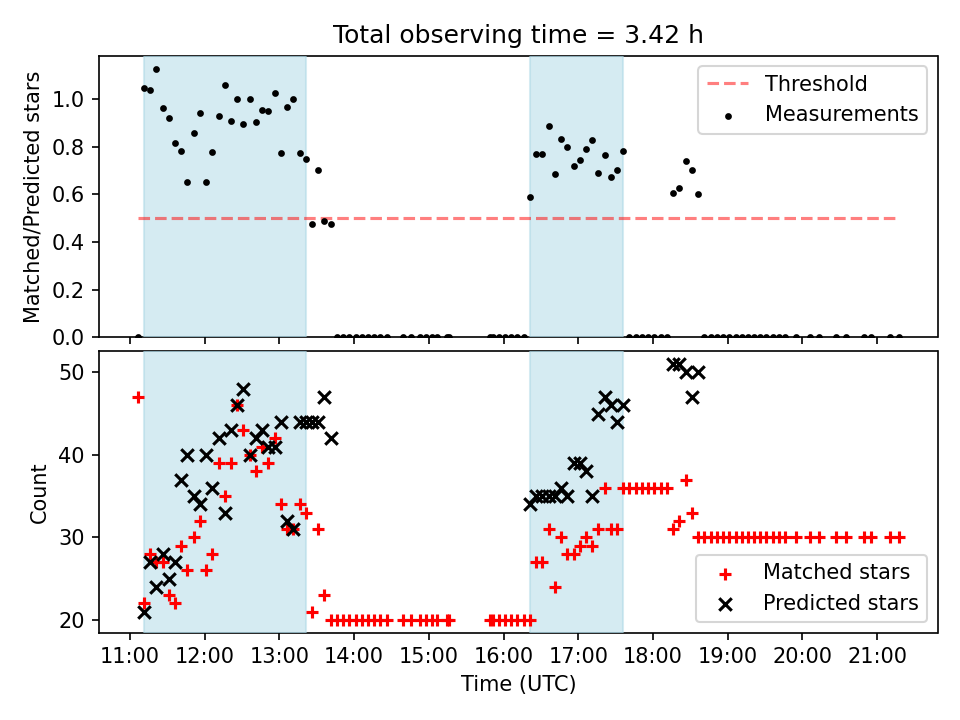 Total observing time = 3.42 h

Matched/Predicted stars

1.0
0.8
0.6
0.4
0.2
0.0

Threshold
Measurements

Count

50
40
30
20

Matched stars
Predicted stars

11:00 12:00 13:00 14:00 15:00 16:00 17:00 18:00 19:00 20:00 21:00

Time (UTC)